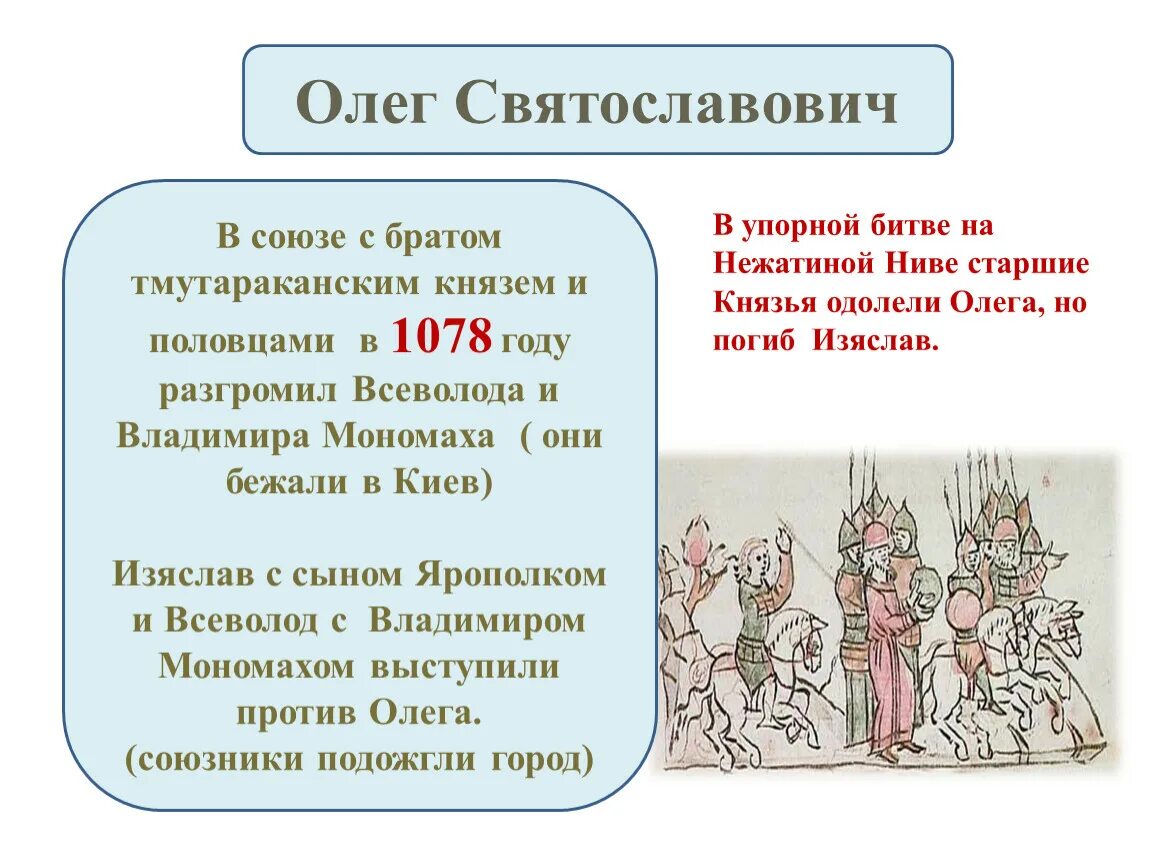 Олег Святославович

В союзе с братом тмутараканским князем и половцами в 1078 году разгромил Всеволода и Владимира Мономаха ( они бежали в Киев)

Изяслав с сыном Ярополком и Всеволод с Владимиром Мономахом выступили против Олега. (союзники подожгли город)

В упорной битве на Нежатиной Ниве старшие Князья одолели Олега, но погиб Изяслав.